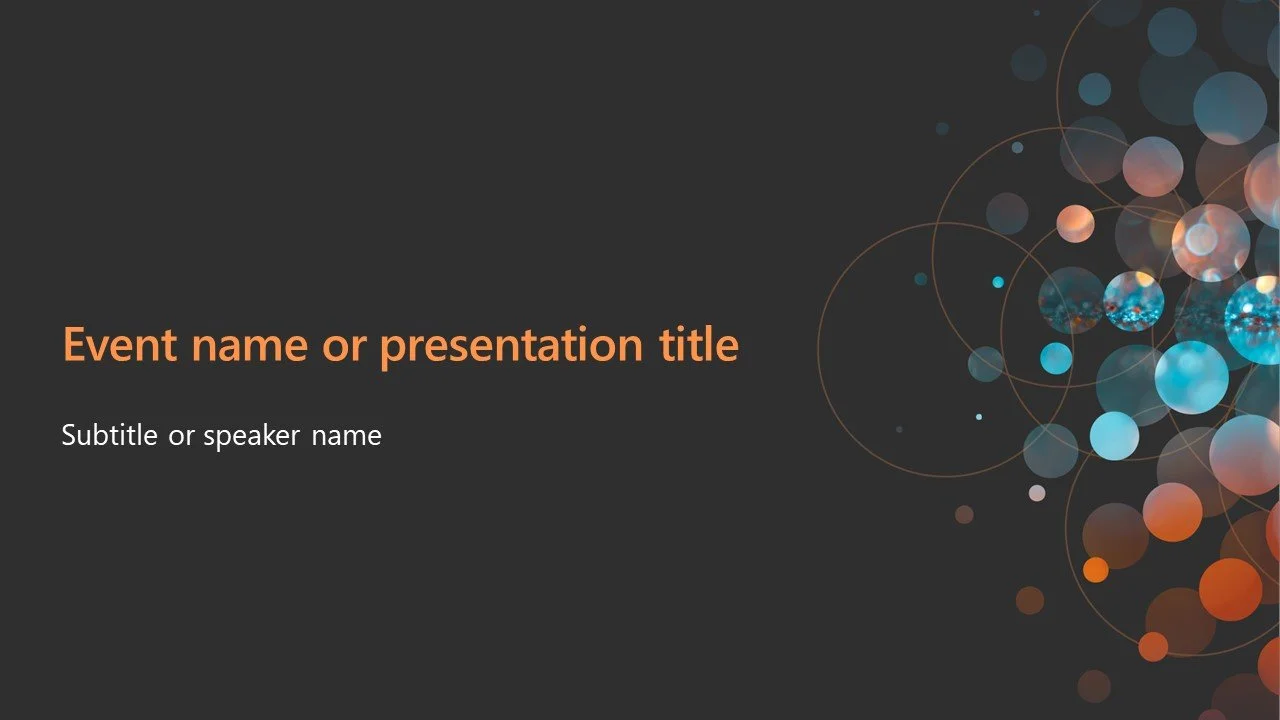 Event name or presentation title

Subtitle or speaker name